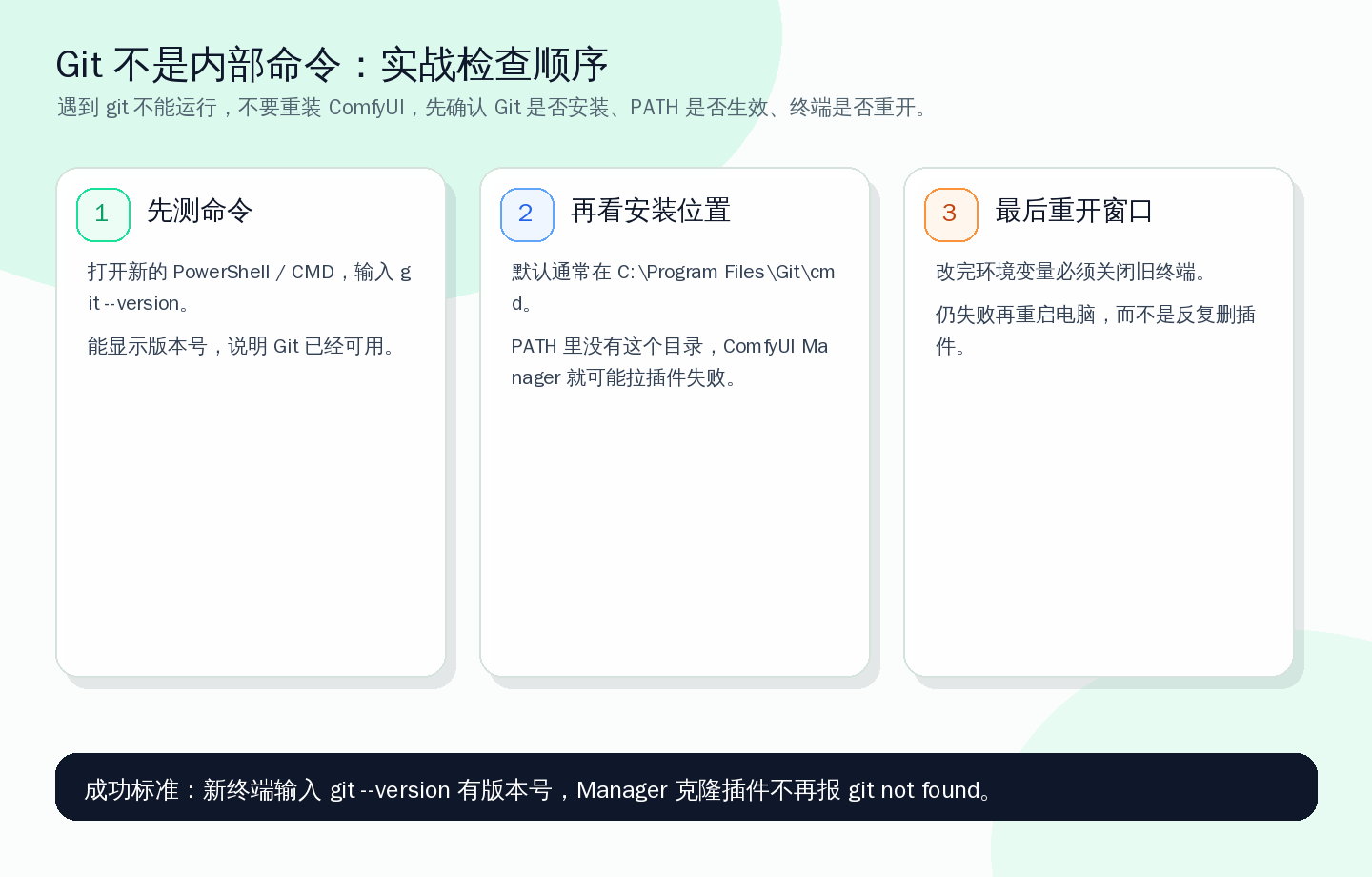 Git 不是内部命令：实战检查顺序

遇到 git 不能运行，不要重装 ComfyUI，先确认 Git 是否安装、PATH 是否生效、终端是否重开。

1 先测命令

打开新的 PowerShell / CMD，输入 git --version。

能显示版本号，说明 Git 已经可用。

2 再看安装位置

默认通常在 C:\Program Files\Git\cmd。

PATH 里没有这个目录，ComfyUI Manager 就可能拉插件失败。

3 最后重开窗口

改完环境变量必须关闭旧终端。

仍失败再重启电脑，而不是反复删插件。

成功标准：新终端输入 git --version 有版本号，Manager 克隆插件不再报 git not found。